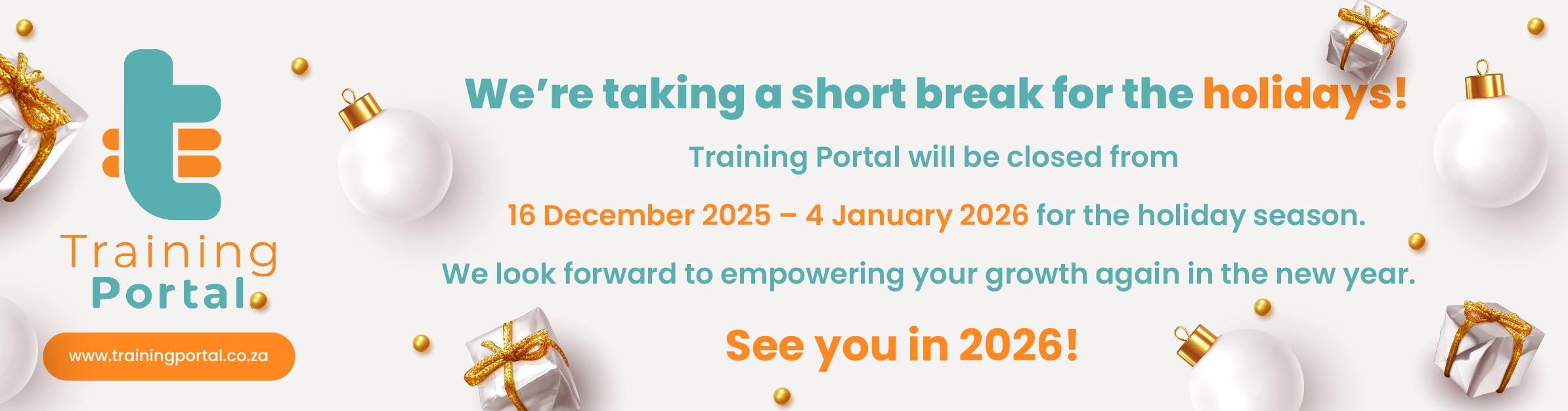 Training
Portal

www.trainingportal.co.za

We're taking a short break for the holidays!

Training Portal will be closed from

16 December 2025 – 4 January 2026 for the holiday season.

We look forward to empowering your growth again in the new year.

See you in 2026!